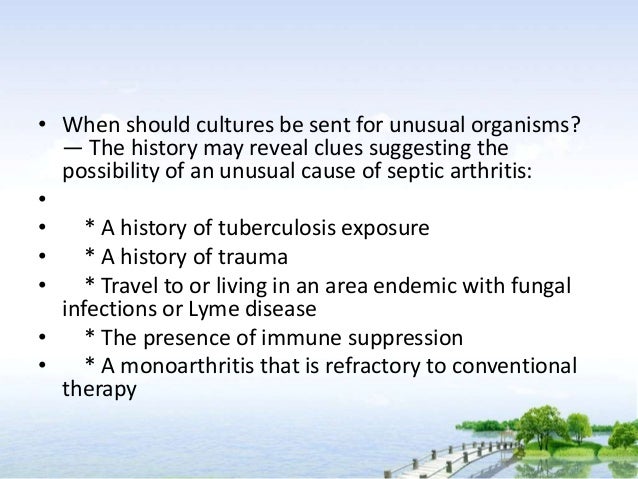 • When should cultures be sent for unusual organisms? — The history may reveal clues suggesting the possibility of an unusual cause of septic arthritis:

•

• * A history of tuberculosis exposure

• * A history of trauma

• * Travel to or living in an area endemic with fungal infections or Lyme disease

• * The presence of immune suppression

• * A monoarthritis that is refractory to conventional therapy